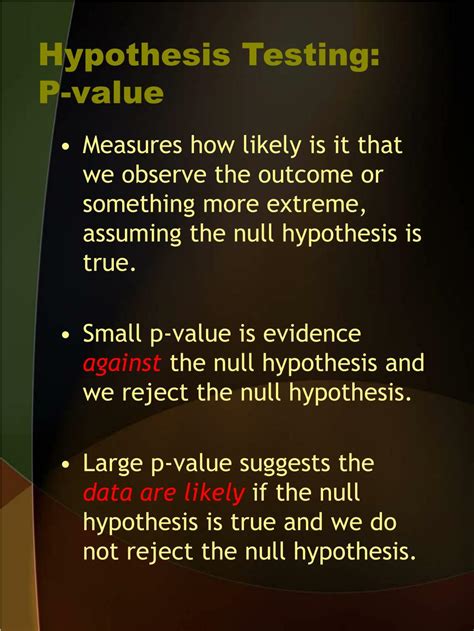 Hypothesis Testing: P-value

• Measures how likely is it that we observe the outcome or something more extreme, assuming the null hypothesis is true.

• Small p-value is evidence against the null hypothesis and we reject the null hypothesis.

• Large p-value suggests the data are likely if the null hypothesis is true and we do not reject the null hypothesis.